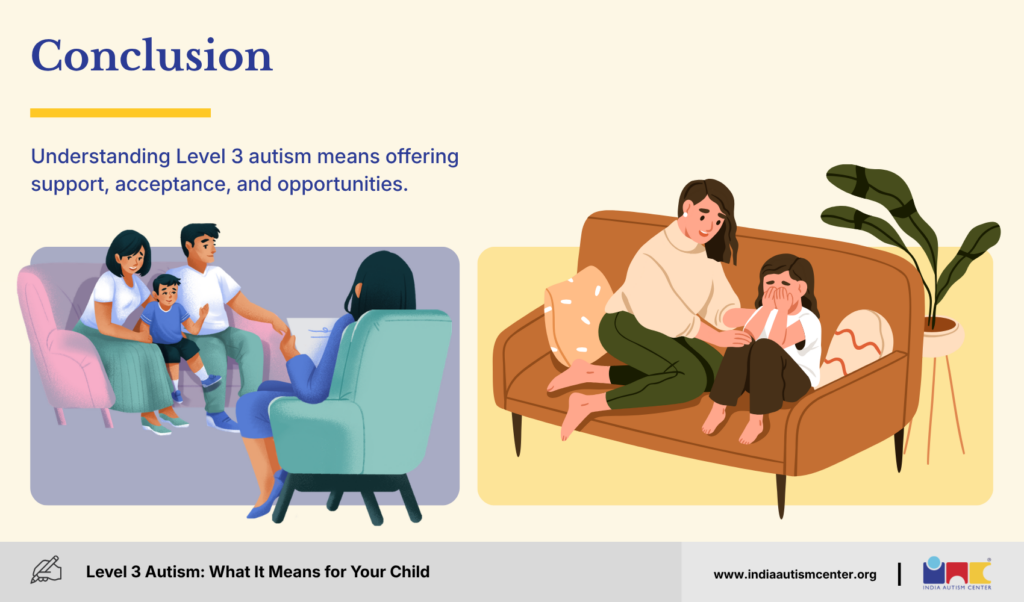 Conclusion

Understanding Level 3 autism means offering support, acceptance, and opportunities.

Level 3 Autism: What It Means for Your Child

www.indiaautismcenter.org

INDIA AUTISM CENTER